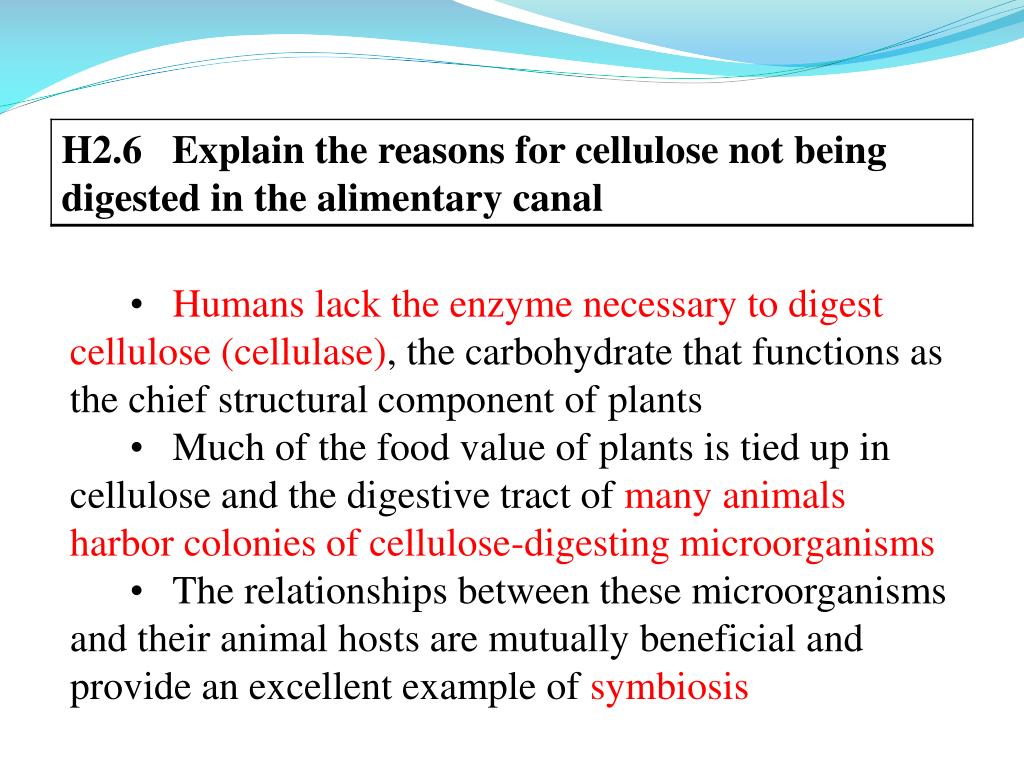 H2.6 Explain the reasons for cellulose not being digested in the alimentary canal

• Humans lack the enzyme necessary to digest cellulose (cellulase), the carbohydrate that functions as the chief structural component of plants

• Much of the food value of plants is tied up in cellulose and the digestive tract of many animals harbor colonies of cellulose-digesting microorganisms

• The relationships between these microorganisms and their animal hosts are mutually beneficial and provide an excellent example of symbiosis